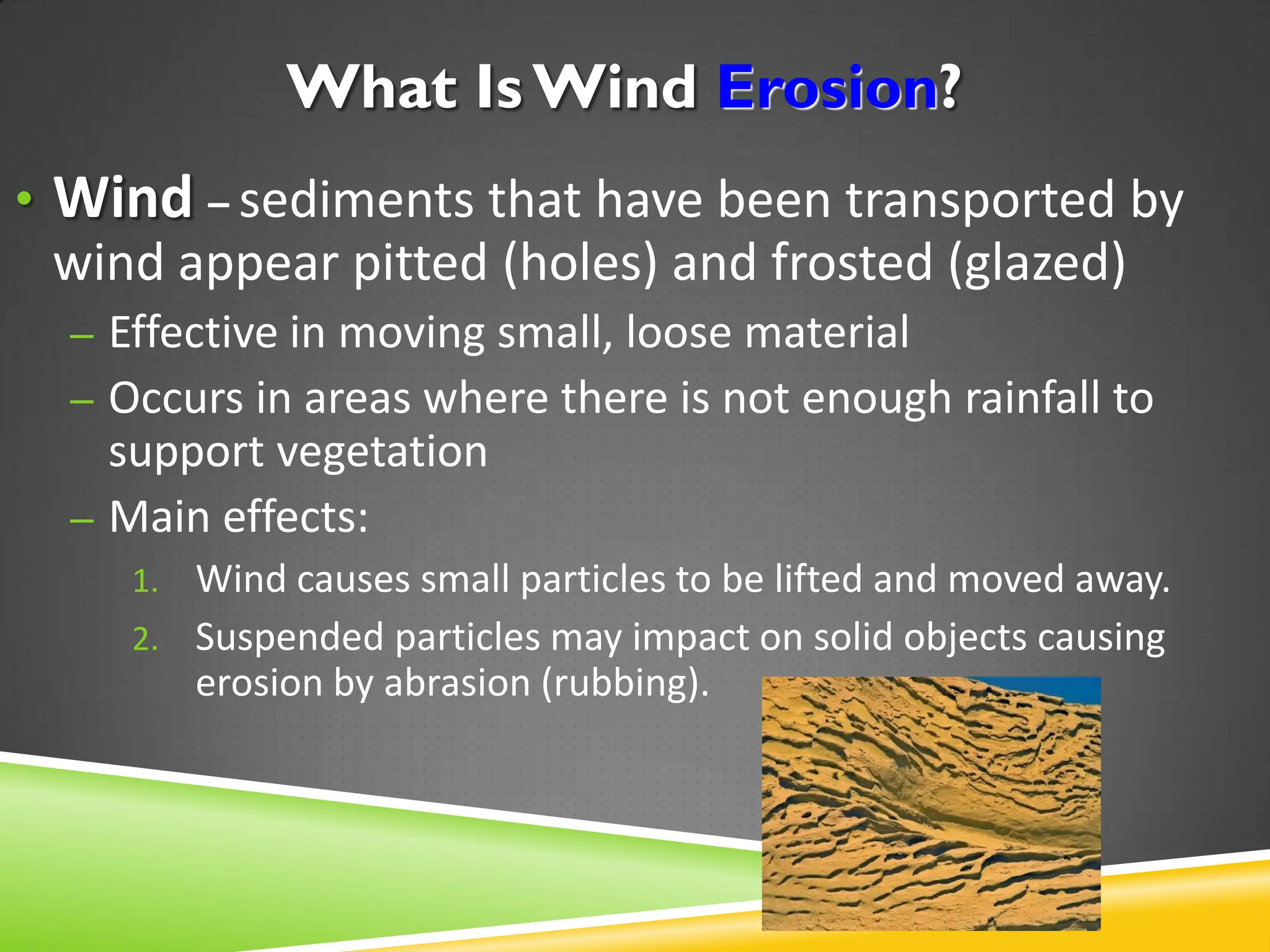 What Is Wind Erosion?

• Wind – sediments that have been transported by wind appear pitted (holes) and frosted (glazed)

– Effective in moving small, loose material

– Occurs in areas where there is not enough rainfall to support vegetation

– Main effects:

1. Wind causes small particles to be lifted and moved away.

2. Suspended particles may impact on solid objects causing erosion by abrasion (rubbing).